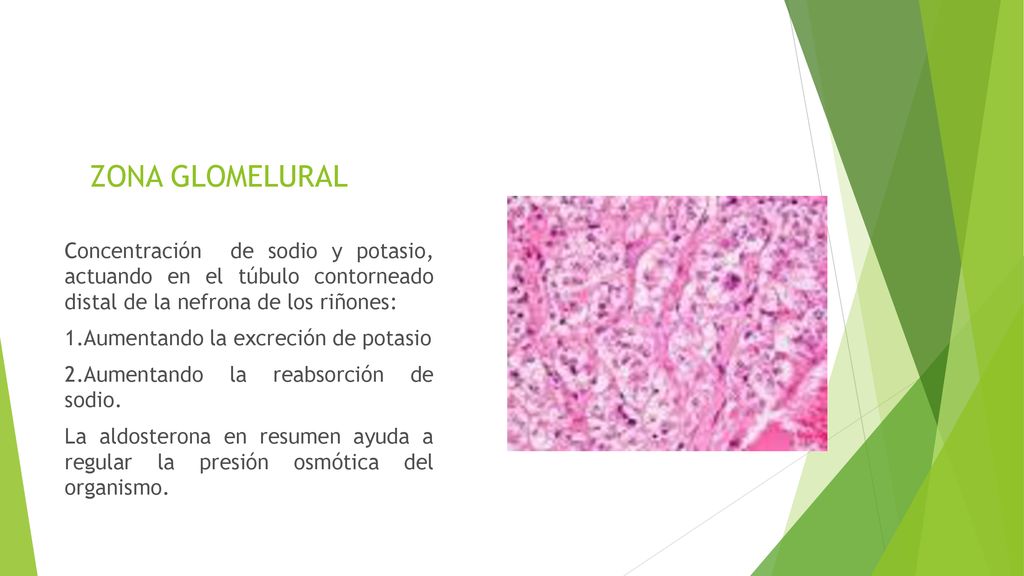 ZONA GLOMELURAL

Concentración de sodio y potasio, actuando en el túbulo contorneado distal de la nefrona de los riñones:

1.Aumentando la excreción de potasio

2.Aumentando la reabsorción de sodio.

La aldosterona en resumen ayuda a regular la presión osmótica del organismo.